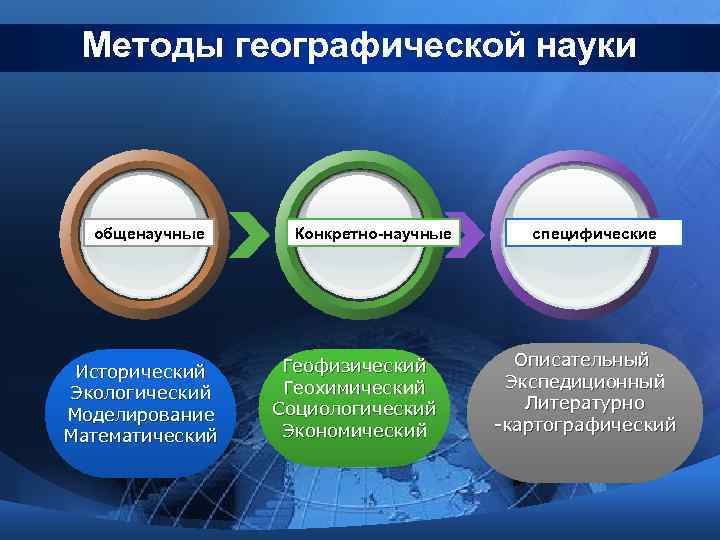 Методы географической науки

общенаучные

Конкретно-научные

специфические

Исторический
Экологический
Моделирование
Математический

Геофизический
Геохимический
Социологический
Экономический

Описательный
Экспедиционный
Литературно
-картографический